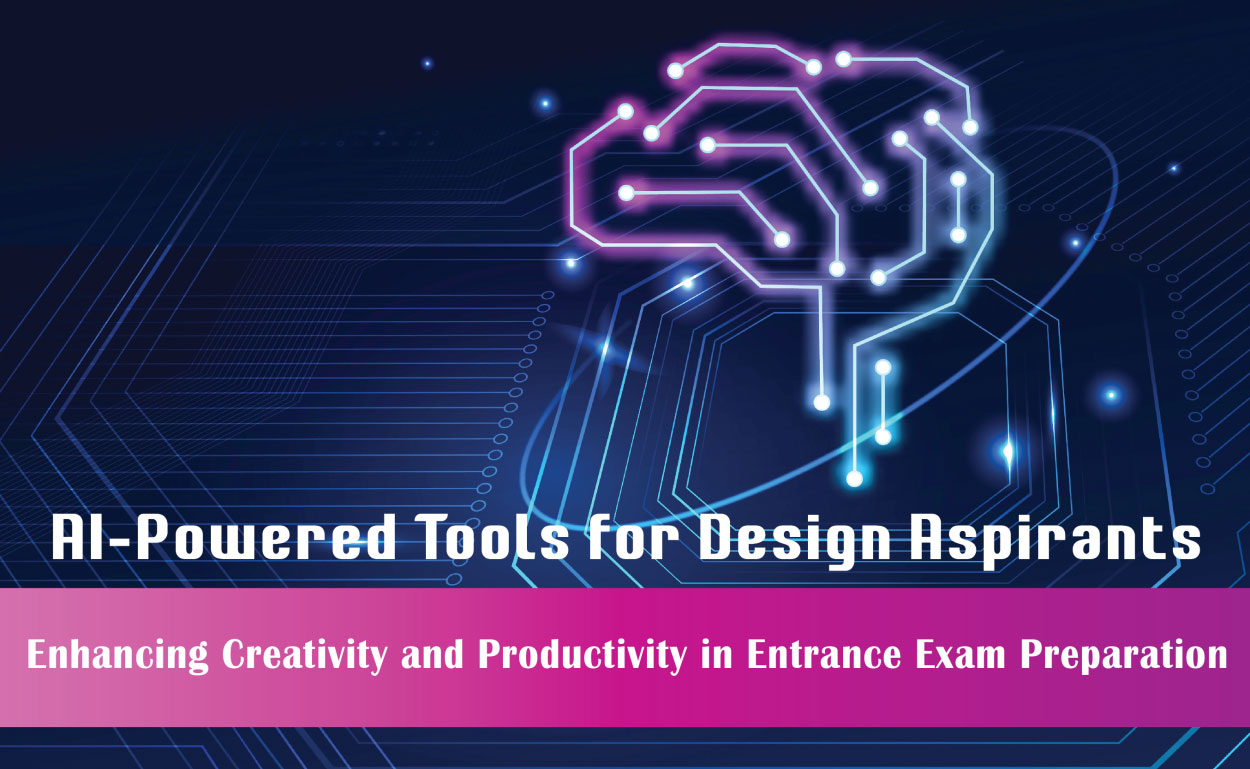 AI-Powered Tools for Design Aspirants

Enhancing Creativity and Productivity in Entrance Exam Preparation